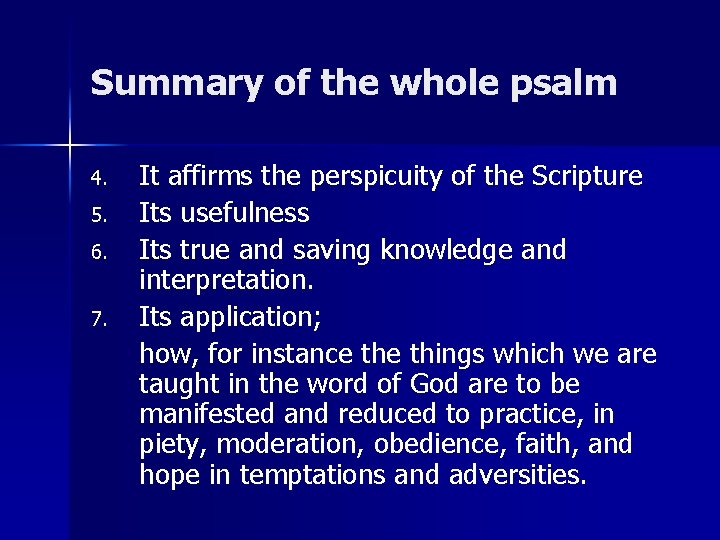 Summary of the whole psalm

4. It affirms the perspicuity of the Scripture
5. Its usefulness
6. Its true and saving knowledge and interpretation.
7. Its application;

how, for instance the things which we are taught in the word of God are to be manifested and reduced to practice, in piety, moderation, obedience, faith, and hope in temptations and adversities.